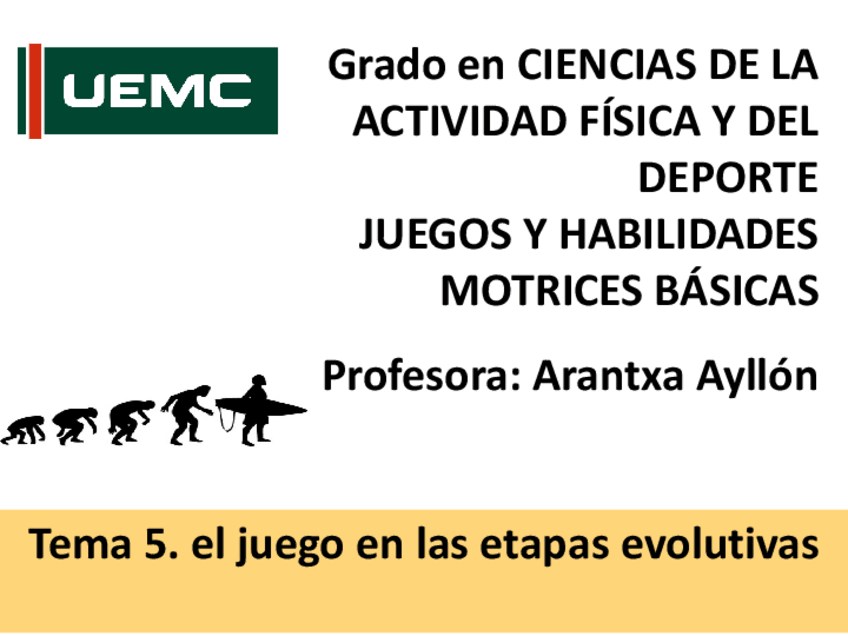 UEMC

Grado en CIENCIAS DE LA ACTIVIDAD FÍSICA Y DEL DEPORTE
JUEGOS Y HABILIDADES MOTRICES BÁSICAS

Profesora: Arantxa Ayllón

Tema 5. el juego en las etapas evolutivas